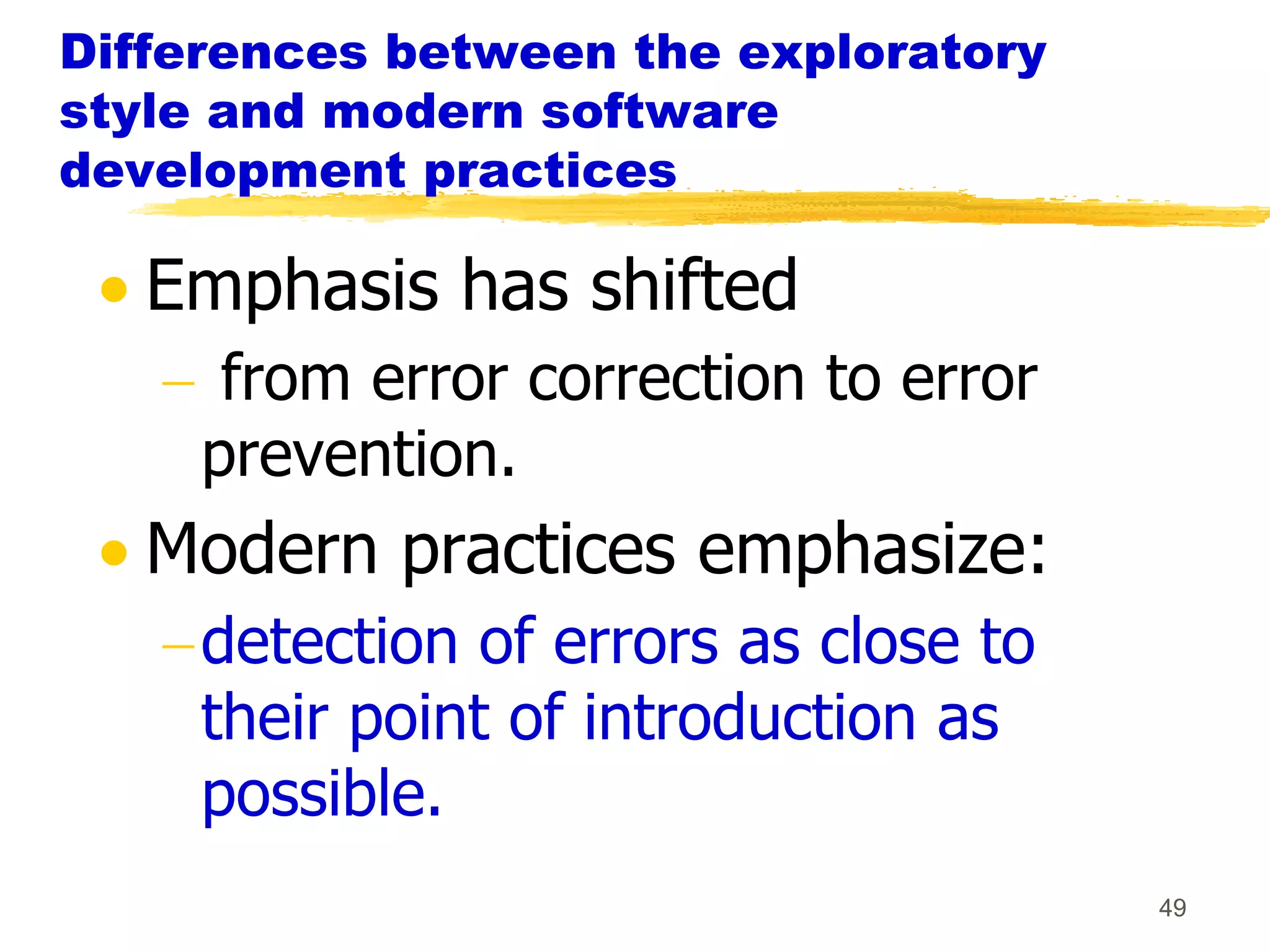 Differences between the exploratory style and modern software development practices

• Emphasis has shifted

– from error correction to error prevention.

• Modern practices emphasize:

– detection of errors as close to their point of introduction as possible.

49